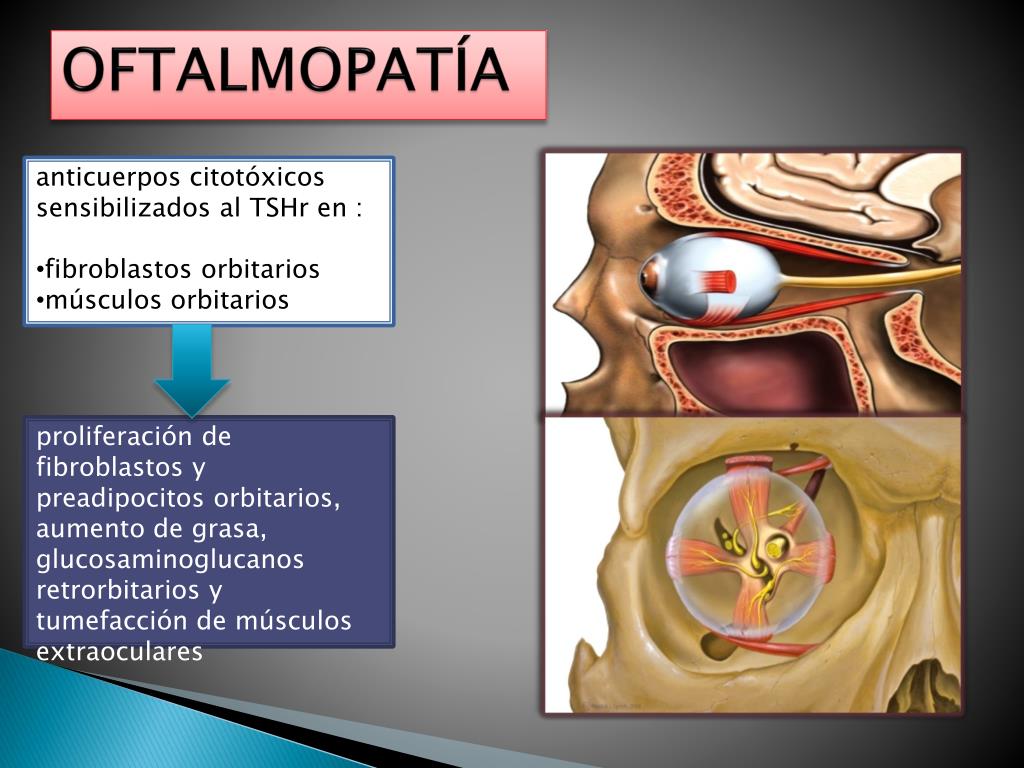 OFTALMOPATÍA

anticuerpos citotóxicos sensibilizados al TSHr en :

•fibroblastos orbitarios
•músculos orbitarios

proliferación de fibroblastos y preadipocitos orbitarios, aumento de grasa, glucosaminoglucanos retrorbitarios y tumefacción de músculos extraoculares